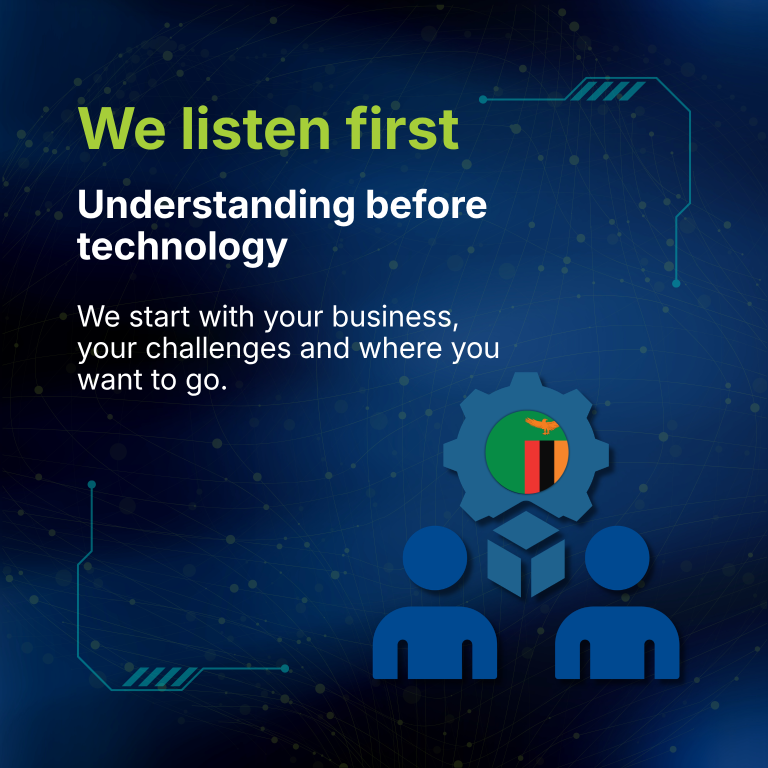 We listen first

Understanding before technology

We start with your business, your challenges and where you want to go.